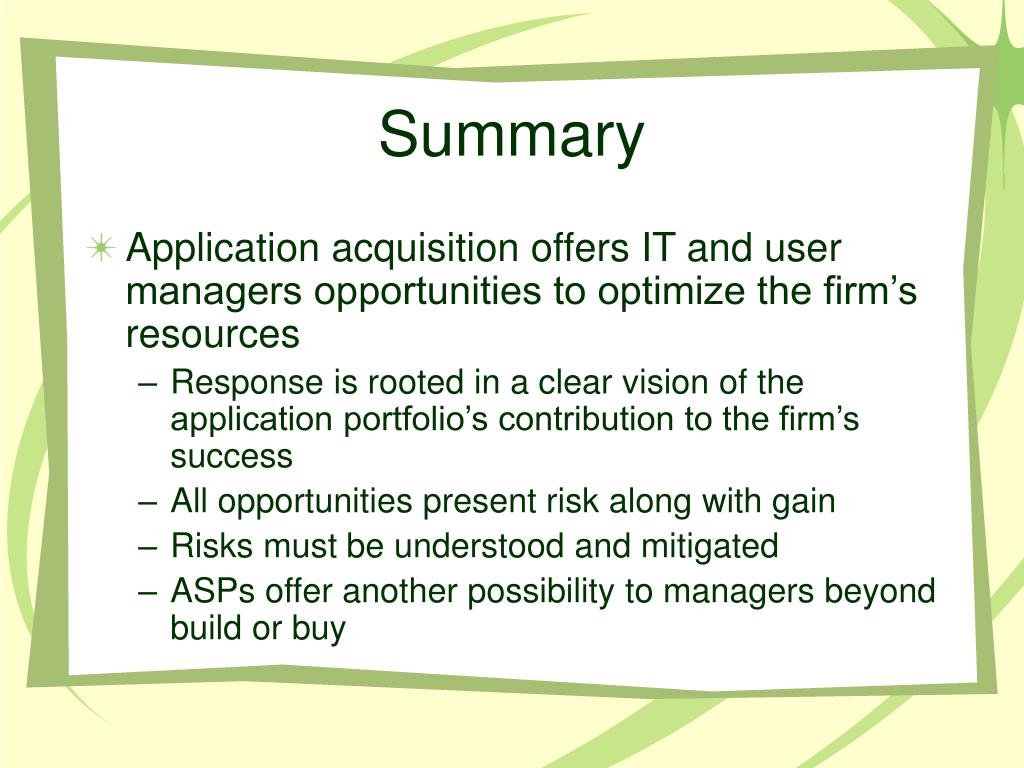 Summary

Application acquisition offers IT and user managers opportunities to optimize the firm’s resources

– Response is rooted in a clear vision of the application portfolio’s contribution to the firm’s success
– All opportunities present risk along with gain
– Risks must be understood and mitigated
– ASPs offer another possibility to managers beyond build or buy